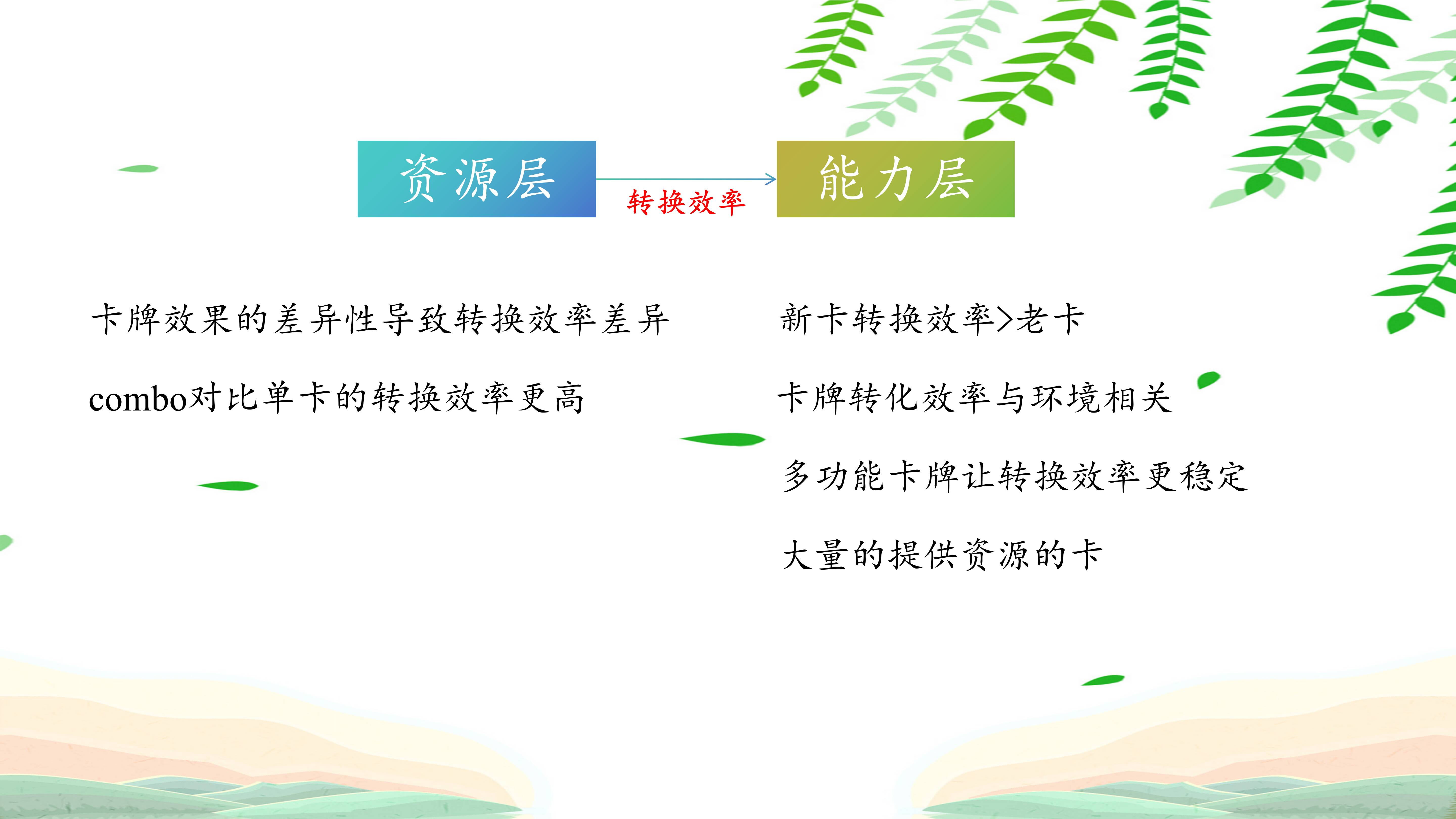 资源层

转换效率

能力层

卡牌效果的差异性导致转换效率差异

combo对比单卡的转换效率更高

新卡转换效率>老卡

卡牌转化效率与环境相关

多功能卡牌让转换效率更稳定

大量的提供资源的卡